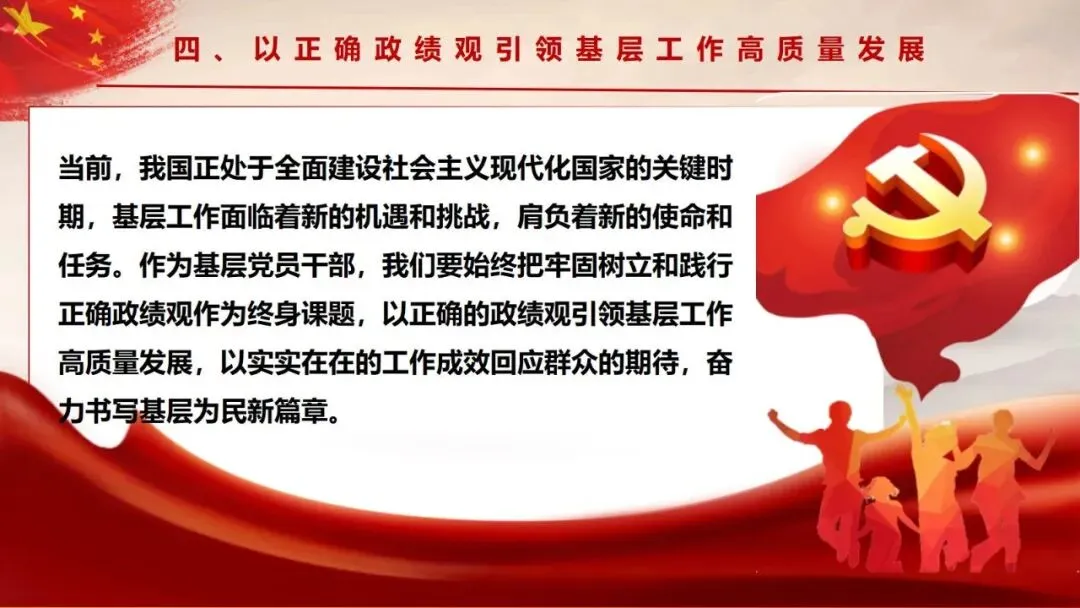 四、以正确政绩观引领基层工作高质量发展

当前，我国正处于全面建设社会主义现代化国家的关键时期，基层工作面临着新的机遇和挑战，肩负着新的使命和任务。作为基层党员干部，我们要始终把牢固树立和践行正确政绩观作为终身课题，以正确的政绩观引领基层工作高质量发展，以实实在在的工作成效回应群众的期待，奋力书写基层为民新篇章。